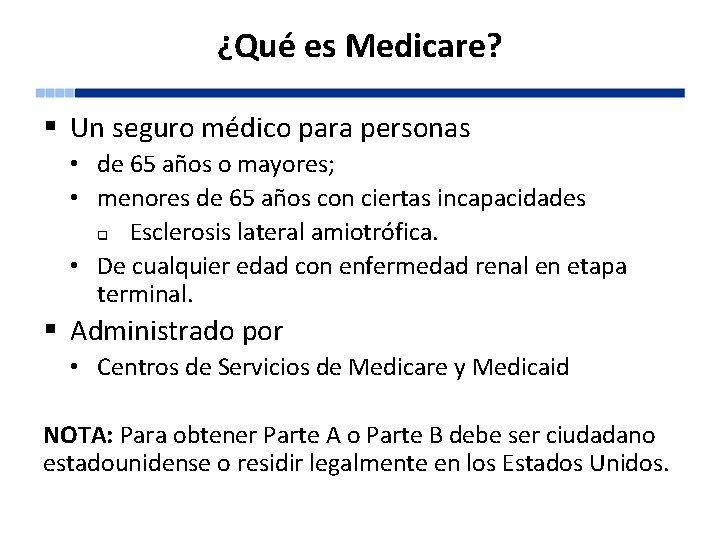 ¿Qué es Medicare?

▪ Un seguro médico para personas
• de 65 años o mayores;
• menores de 65 años con ciertas incapacidades
▫ Esclerosis lateral amiotrófica.
• De cualquier edad con enfermedad renal en etapa terminal.
▪ Administrado por
• Centros de Servicios de Medicare y Medicaid

NOTA: Para obtener Parte A o Parte B debe ser ciudadano estadounidense o residir legalmente en los Estados Unidos.